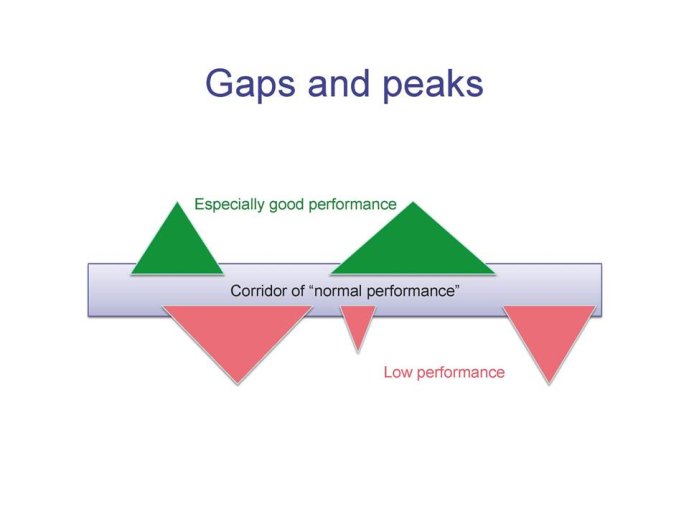 Gaps and peaks

Especially good performance

Corridor of “normal performance”

Low performance